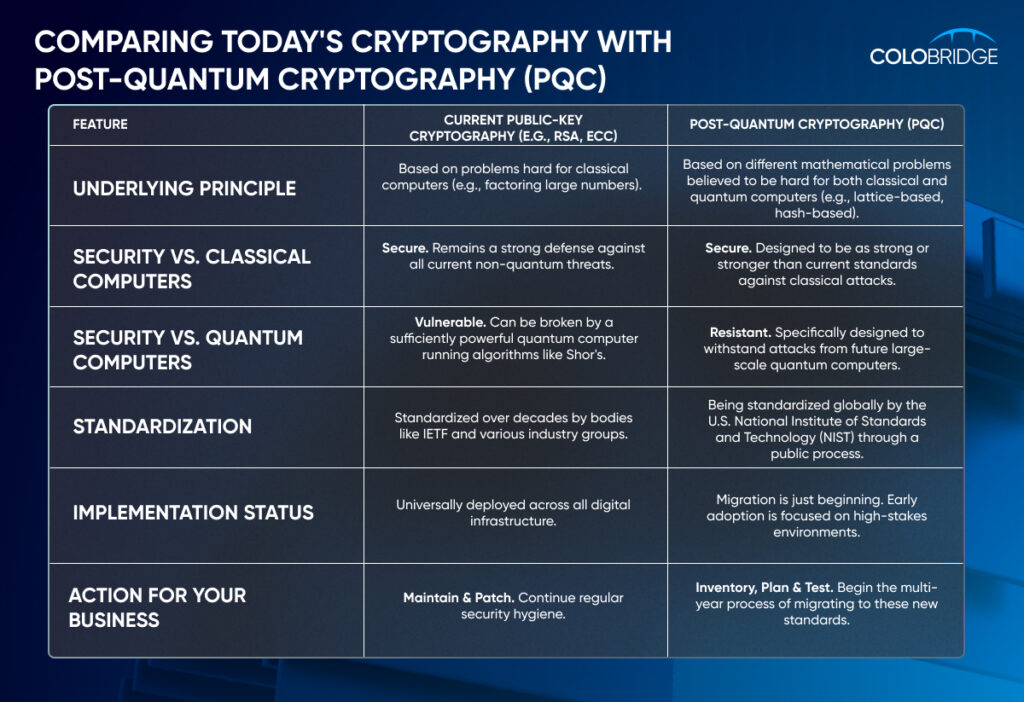 COMPARING TODAY'S CRYPTOGRAPHY WITH POST-QUANTUM CRYPTOGRAPHY (PQC)

COLOBRIDGE

| FEATURE | CURRENT PUBLIC-KEY CRYPTOGRAPHY (E.G., RSA, ECC) | POST-QUANTUM CRYPTOGRAPHY (PQC) |
|---|---|---|
| UNDERLYING PRINCIPLE | Based on problems hard for classical computers (e.g., factoring large numbers). | Based on different mathematical problems believed to be hard for both classical and quantum computers (e.g., lattice-based, hash-based). |
| SECURITY VS. CLASSICAL COMPUTERS | Secure. Remains a strong defense against all current non-quantum threats. | Secure. Designed to be as strong or stronger than current standards against classical attacks. |
| SECURITY VS. QUANTUM COMPUTERS | Vulnerable. Can be broken by a sufficiently powerful quantum computer running algorithms like Shor's. | Resistant. Specifically designed to withstand attacks from future large-scale quantum computers. |
| STANDARDIZATION | Standardized over decades by bodies like IETF and various industry groups. | Being standardized globally by the U.S. National Institute of Standards and Technology (NIST) through a public process. |
| IMPLEMENTATION STATUS | Universally deployed across all digital infrastructure. | Migration is just beginning. Early adoption is focused on high-stakes environments. |
| ACTION FOR YOUR BUSINESS | Maintain & Patch. Continue regular security hygiene. | Inventory, Plan & Test. Begin the multi-year process of migrating to these new standards. |